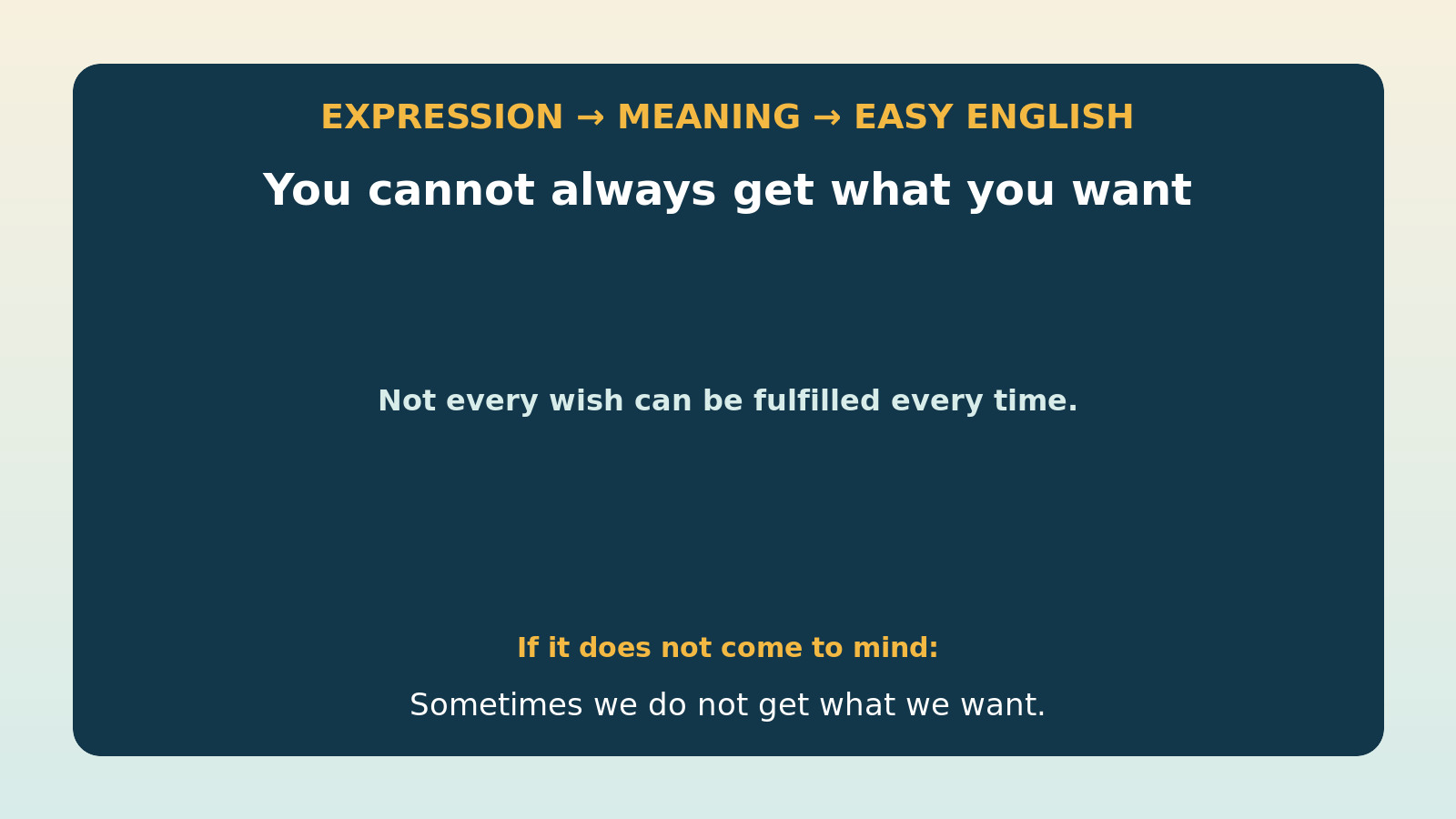 EXPRESSION → MEANING → EASY ENGLISH

You cannot always get what you want

Not every wish can be fulfilled every time.

If it does not come to mind:

Sometimes we do not get what we want.